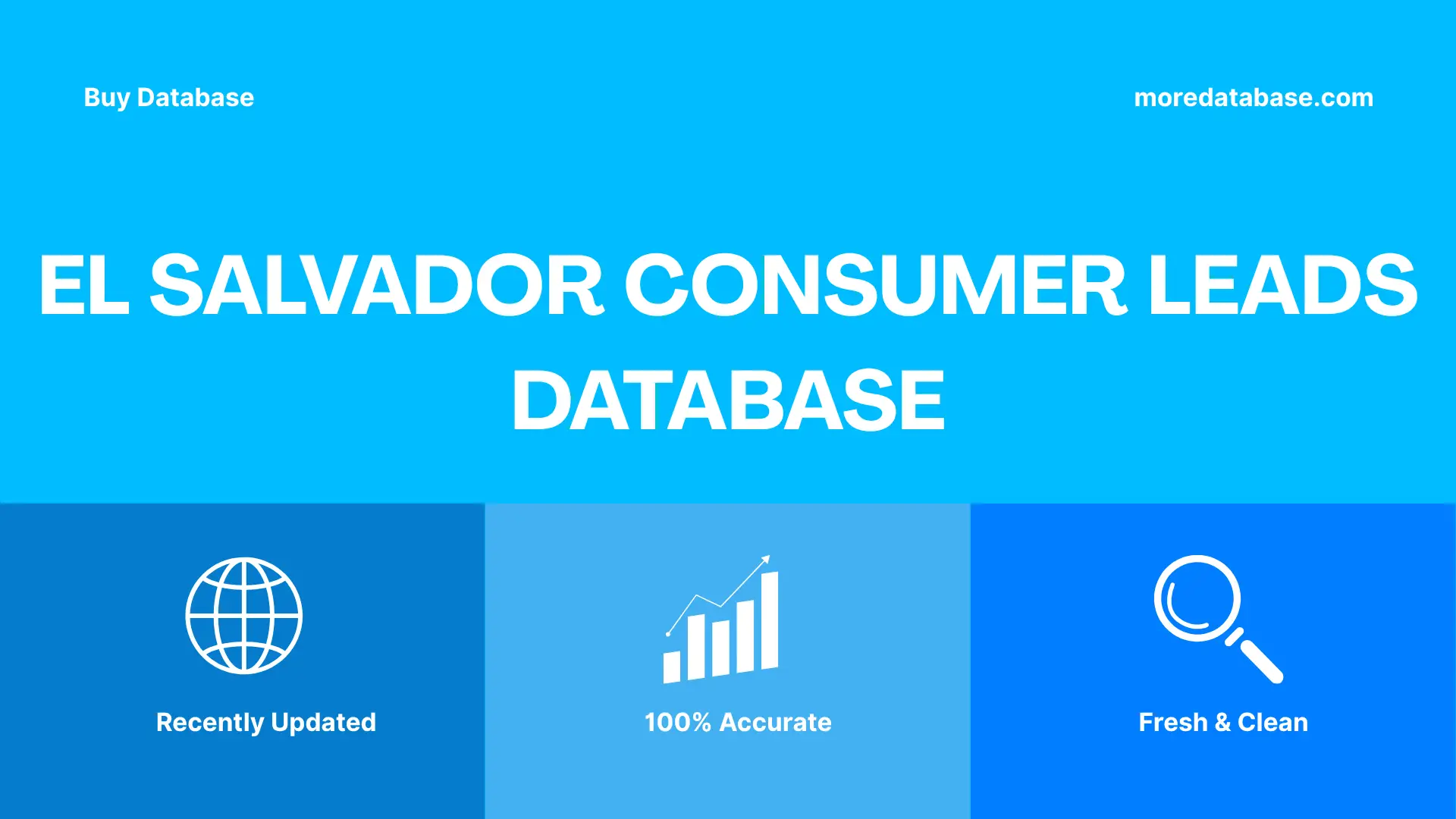 Buy Database

moredatabase.com

EL SALVADOR CONSUMER LEADS DATABASE

Recently Updated

100% Accurate

Fresh & Clean